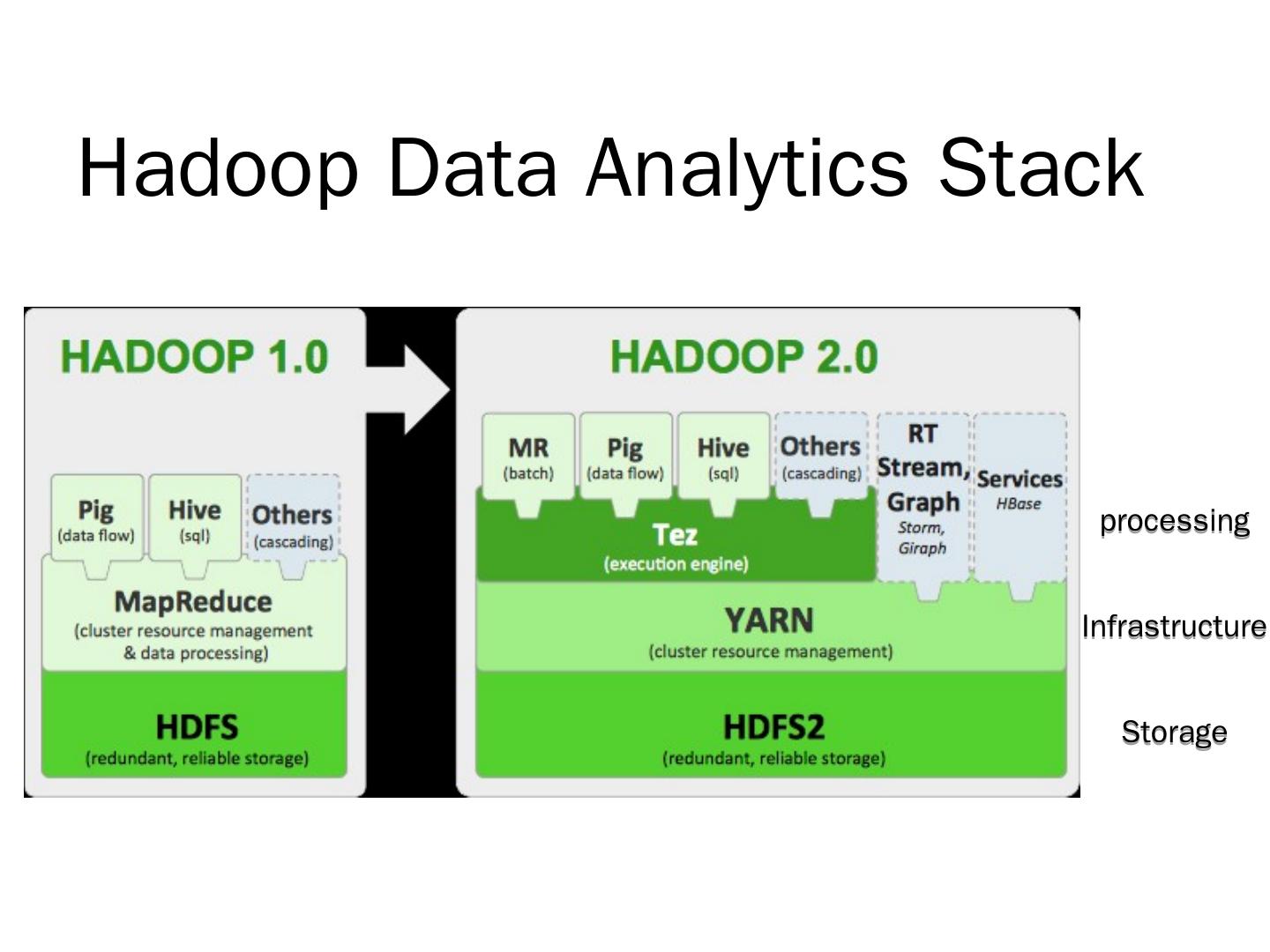 Hadoop Data Analytics Stack

HADOOP 1.0

Pig (data flow)

Hive (sql)

Others (cascading)

MapReduce (cluster resource management & data processing)

HDFS (redundant, reliable storage)

HADOOP 2.0

MR (batch)

Pig (data flow)

Hive (sql)

Others (cascading)

RT Stream, Graph Storm, Giraph

Services HBase

Tez (execution engine)

YARN (cluster resource management)

HDFS2 (redundant, reliable storage)

processing

Infrastructure

Storage